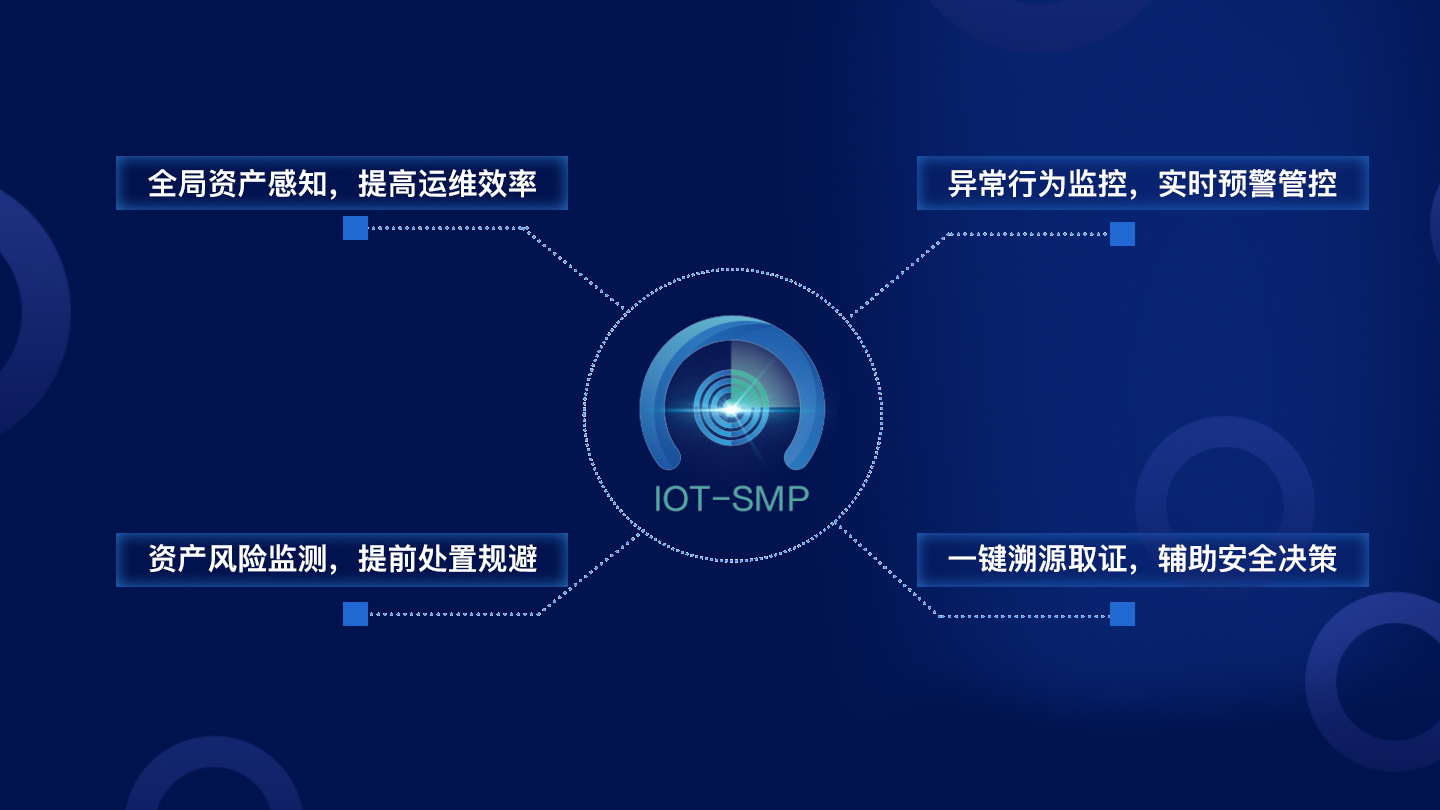 全局资产感知，提高运维效率

异常行为监控，实时预警管控

IOT-SMP

资产风险监测，提前处置规避

一键溯源取证，辅助安全决策